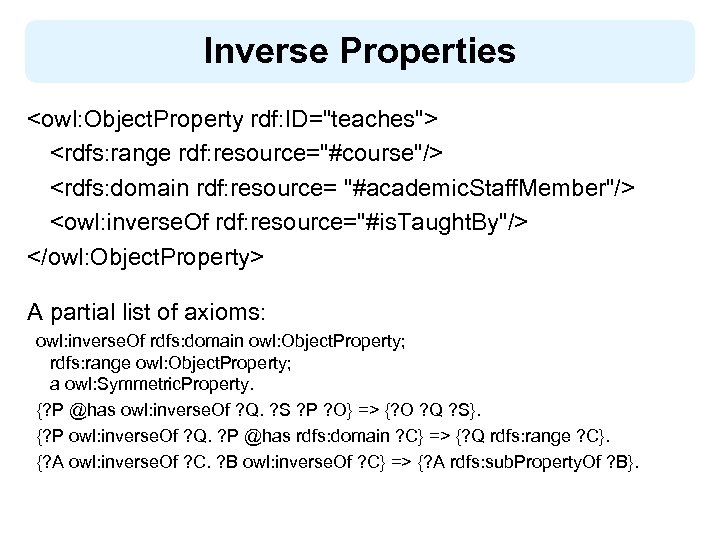 Inverse Properties

<owl:ObjectProperty rdf:ID="teaches">
<rdfs:range rdf:resource="#course"/>
<rdfs:domain rdf:resource= "#academicStaffMember"/>
<owl:inverseOf rdf:resource="#isTaughtBy"/>
</owl:ObjectProperty>

A partial list of axioms:
owl:inverseOf rdfs:domain owl:ObjectProperty;
rdfs:range owl:ObjectProperty;
a owl:SymmetricProperty.
{?P @has owl:inverseOf ?Q. ?S ?P ?O} => {?O ?Q ?S}.
{?P owl:inverseOf ?Q. ?P @has rdfs:domain ?C} => {?Q rdfs:range ?C}.
{?A owl:inverseOf ?C. ?B owl:inverseOf ?C} => {?A rdfs:subPropertyOf ?B}.